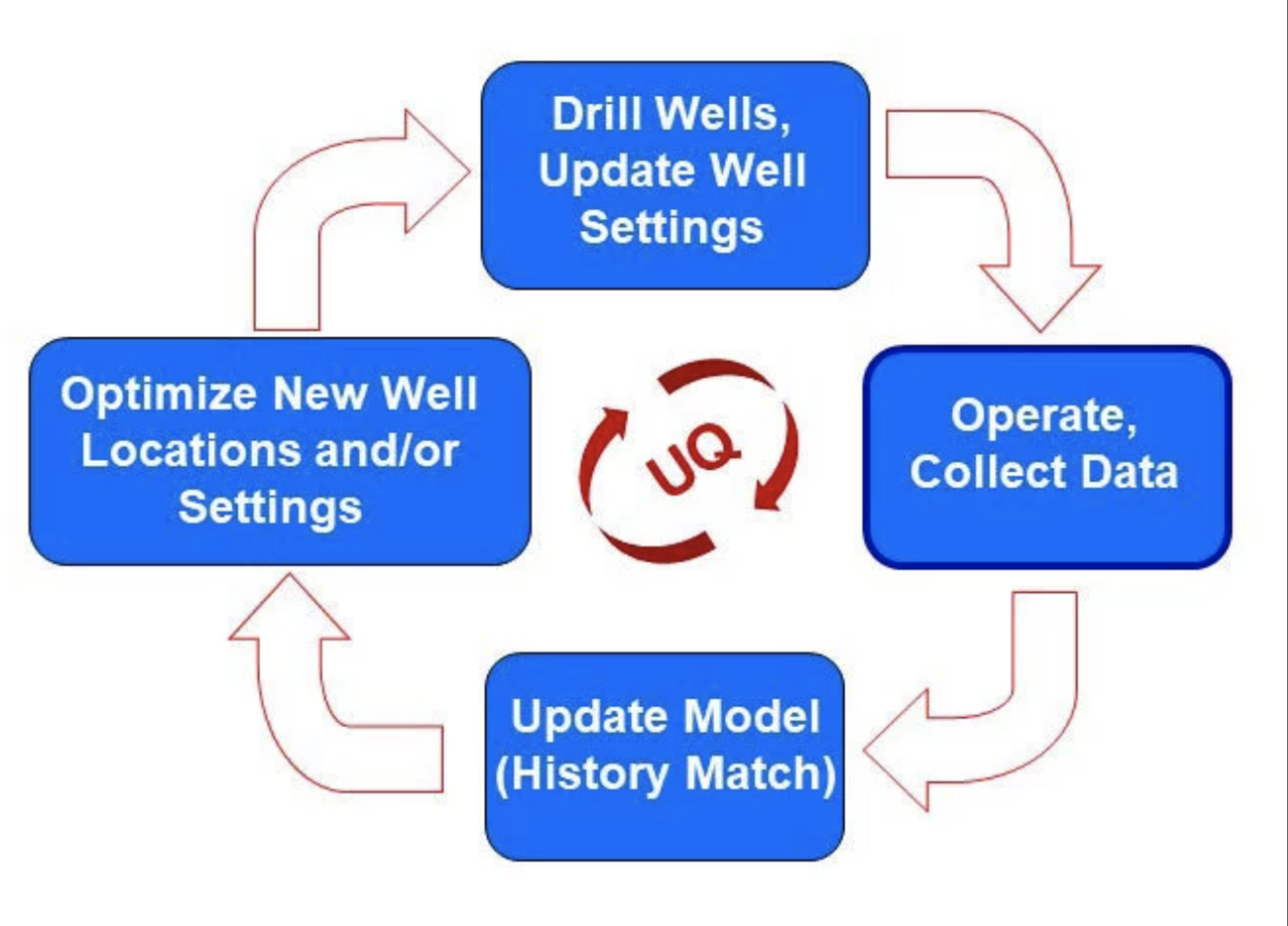 Drill Wells, Update Well Settings

Optimize New Well Locations and/or Settings

UQ

Operate, Collect Data

Update Model (History Match)